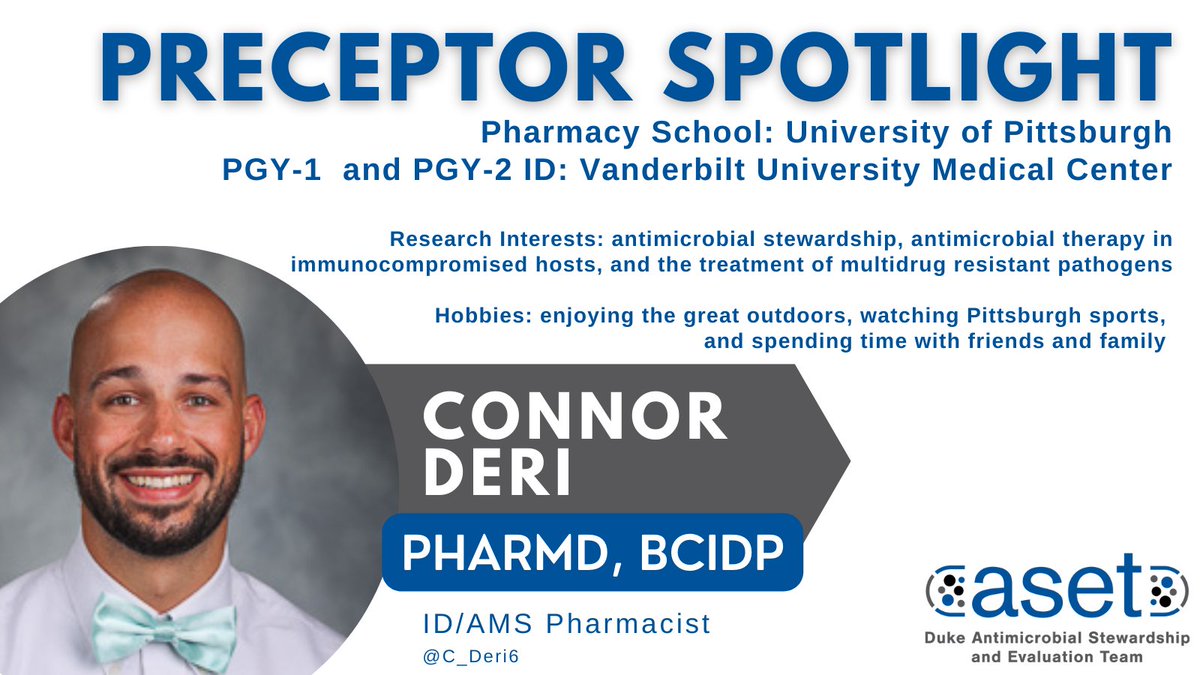 PRECEPTOR SPOTLIGHT

Pharmacy School: University of Pittsburgh
PGY-1 and PGY-2 ID: Vanderbilt University Medical Center

Research Interests: antimicrobial stewardship, antimicrobial therapy in immunocompromised hosts, and the treatment of multidrug resistant pathogens

Hobbies: enjoying the great outdoors, watching Pittsburgh sports, and spending time with friends and family

CONNOR DERI

PHARMD, BCIDP

ID/AMS Pharmacist

@C_Deri6

aset

Duke Antimicrobial Stewardship and Evaluation Team